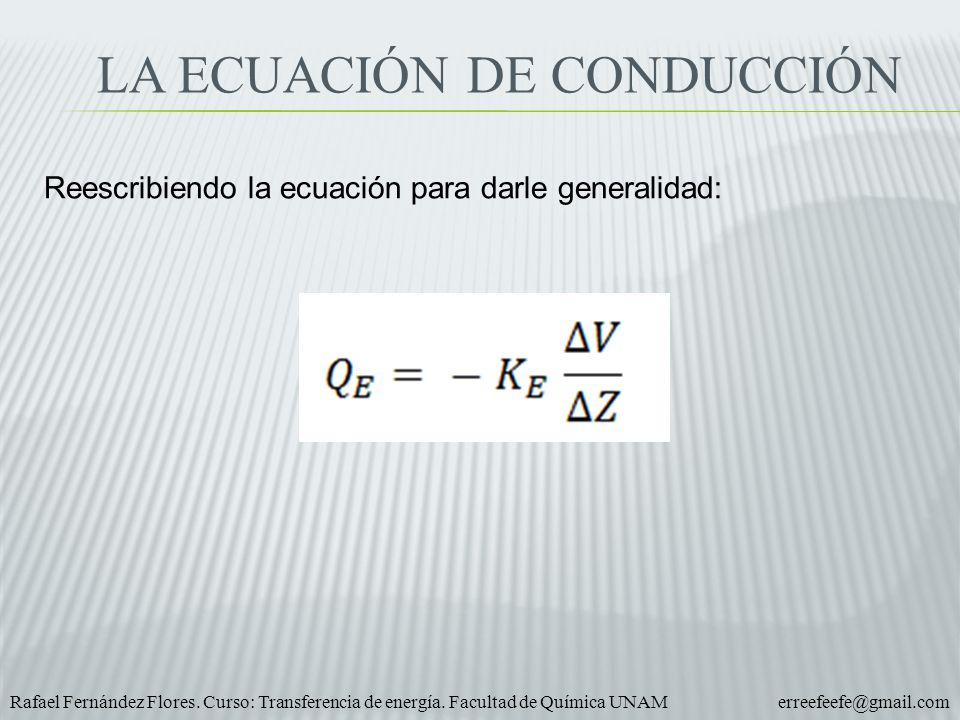 LA ECUACIÓN DE CONDUCCIÓN

Reescribiendo la ecuación para darle generalidad:

$Q_E = -K_E \frac{\Delta V}{\Delta Z}$

Rafael Fernández Flores. Curso: Transferencia de energía. Facultad de Química UNAM erreefeefe@gmail.com